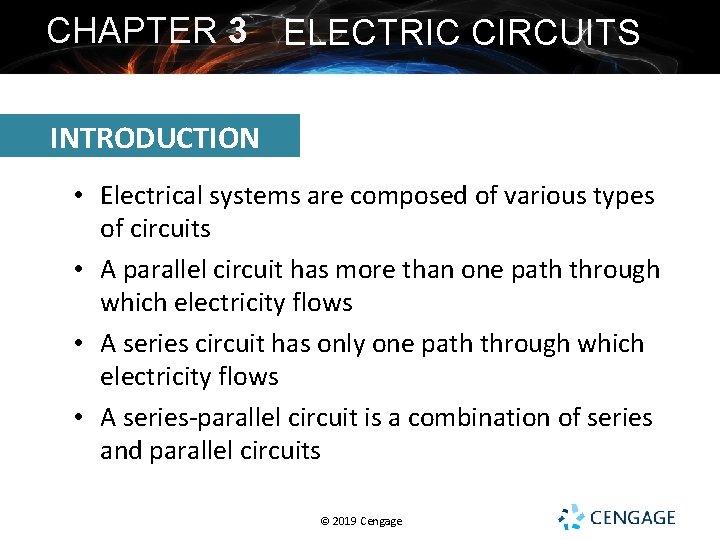 CHAPTER 3 ELECTRIC CIRCUITS

INTRODUCTION

• Electrical systems are composed of various types of circuits
• A parallel circuit has more than one path through which electricity flows
• A series circuit has only one path through which electricity flows
• A series-parallel circuit is a combination of series and parallel circuits

© 2019 Cengage

CENGAGE